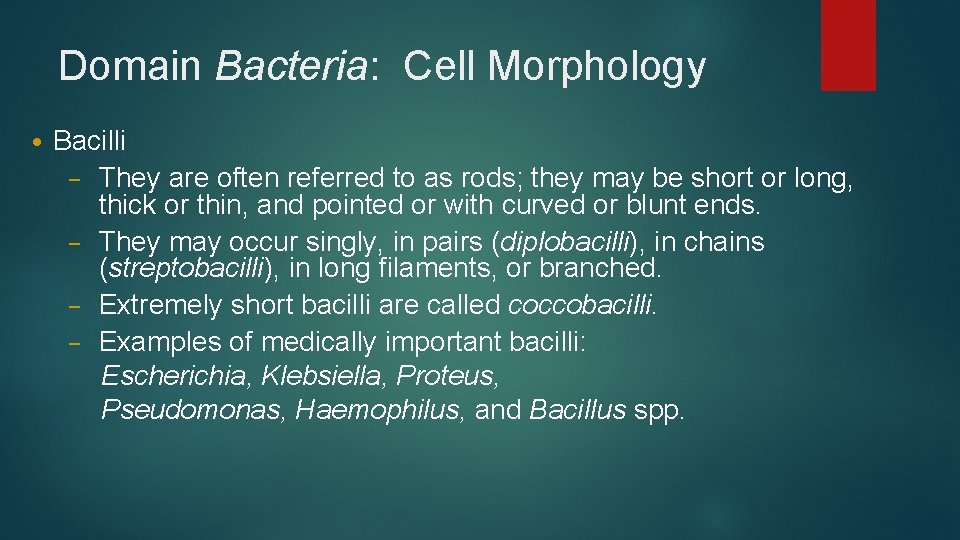 Domain Bacteria: Cell Morphology

• Bacilli
– They are often referred to as rods; they may be short or long, thick or thin, and pointed or with curved or blunt ends.
– They may occur singly, in pairs (diplobacilli), in chains (streptobacilli), in long filaments, or branched.
– Extremely short bacilli are called coccobacilli.
– Examples of medically important bacilli: Escherichia, Klebsiella, Proteus, Pseudomonas, Haemophilus, and Bacillus spp.